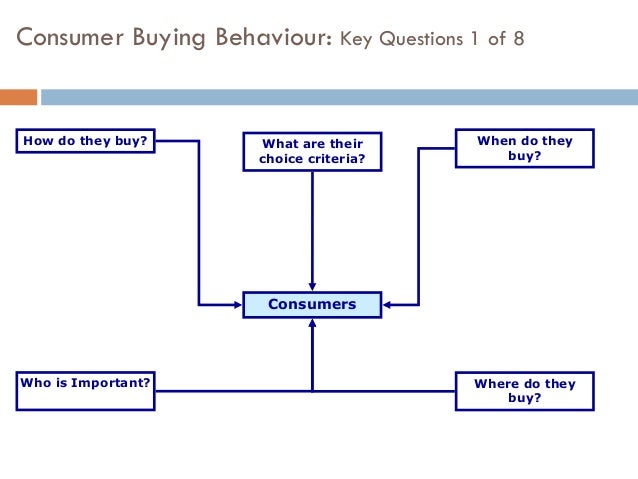 Consumer Buying Behaviour: Key Questions 1 of 8

How do they buy?

What are their choice criteria?

When do they buy?

Consumers

Who is Important?

Where do they buy?